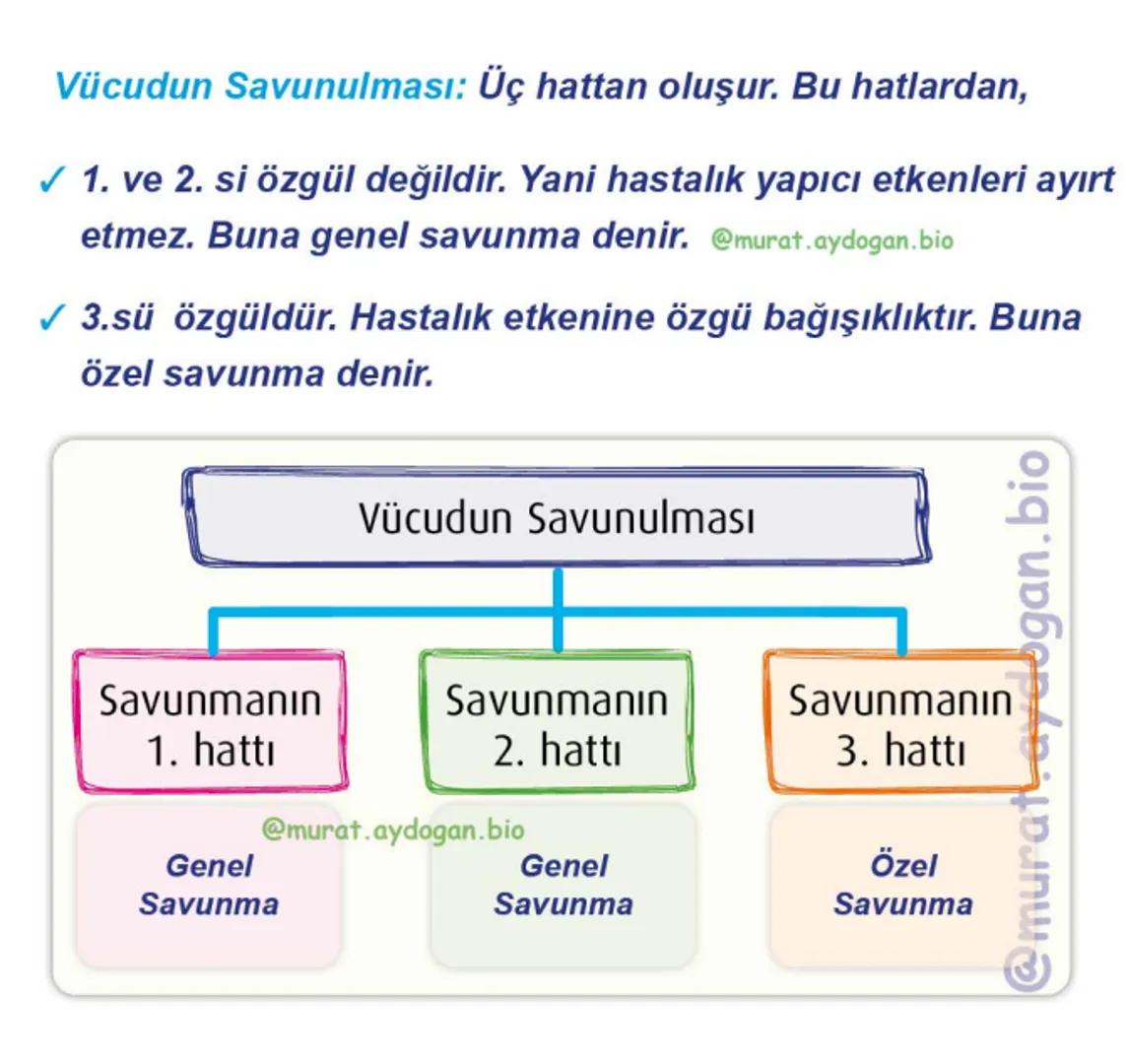 Vücudun Savunulması: Üç hattan oluşur. Bu hatlardan,

✓ 1. ve 2. si özgül değildir. Yani hastalık yapıcı etkenleri ayırt etmez. Buna genel savunma denir. @murat.aydogan.bio

✓ 3.sü özgüldür. Hastalık etkenine özgü bağışıklıktır. Buna özel savunma denir.

Vücudun Savunulması

Savunmanın 1. hattı

Savunmanın 2. hattı

Savunmanın 3. hattı

@murat.aydogan.bio

Genel Savunma

Genel Savunma

Özel Savunma

@murat.aydogan.bio